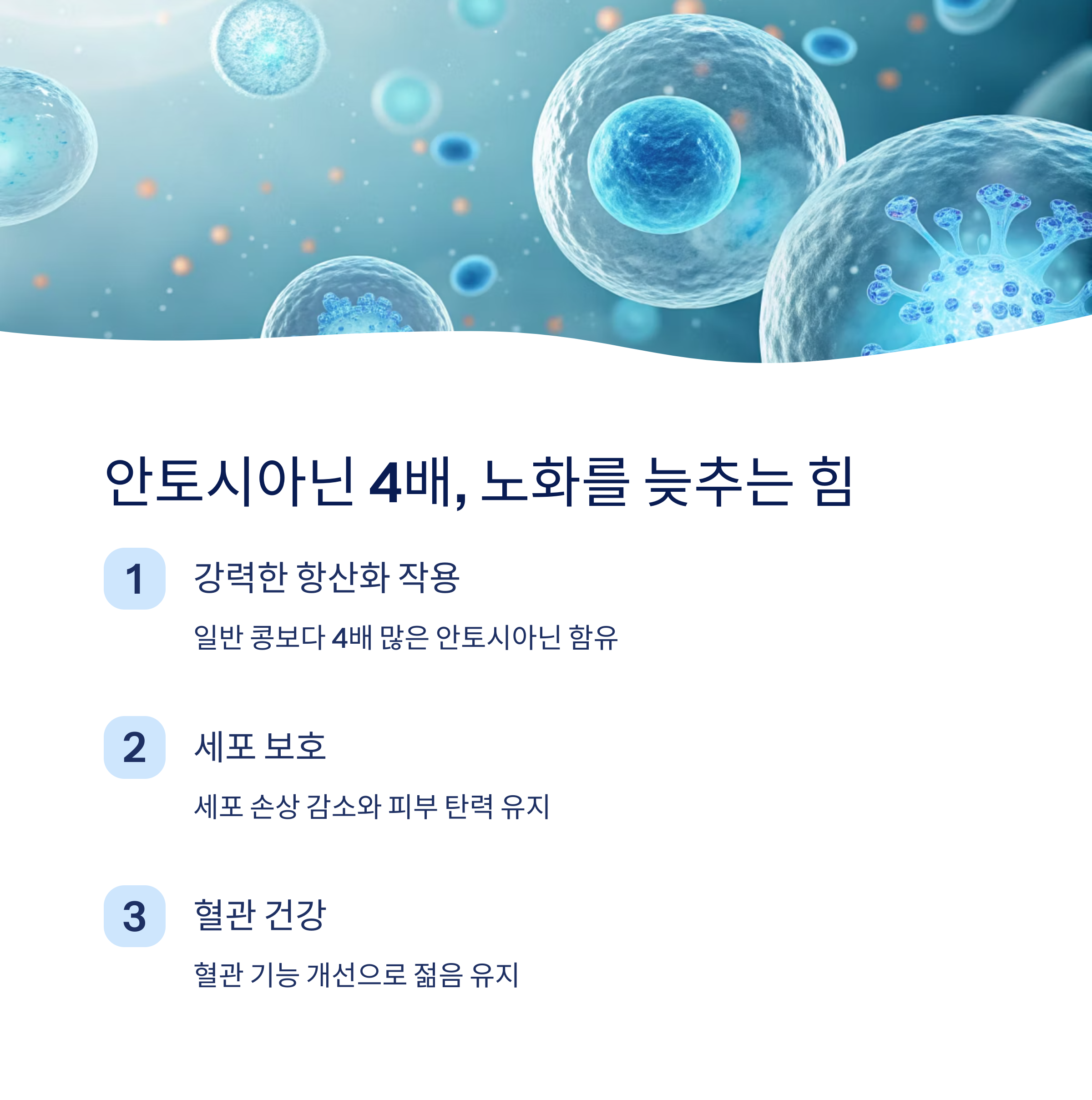 안토시아닌 4배, 노화를 늦추는 힘

1

강력한 항산화 작용

일반 콩보다 4배 많은 안토시아닌 함유

2

세포 보호

세포 손상 감소와 피부 탄력 유지

3

혈관 건강

혈관 기능 개선으로 젊음 유지